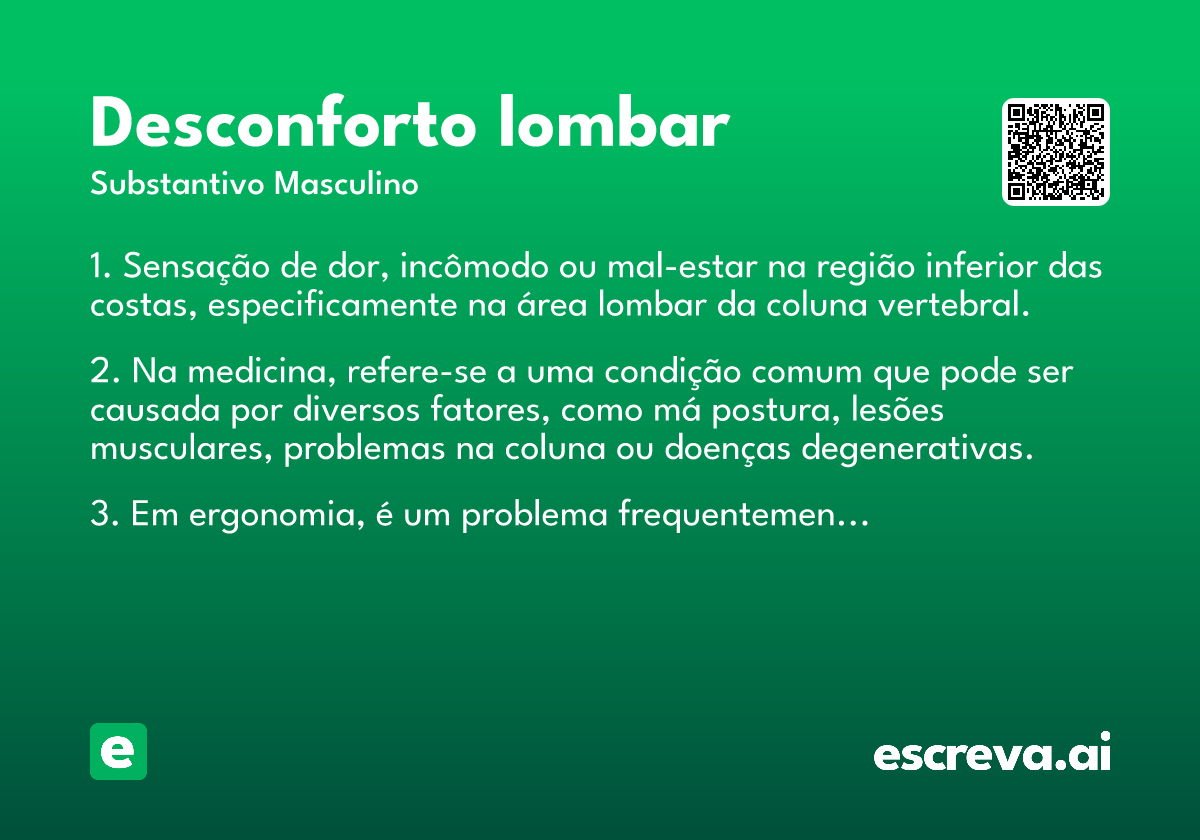 Desconforto lombar
Substantivo Masculino

1. Sensação de dor, incômodo ou mal-estar na região inferior das costas, especificamente na área lombar da coluna vertebral.

2. Na medicina, refere-se a uma condição comum que pode ser causada por diversos fatores, como má postura, lesões musculares, problemas na coluna ou doenças degenerativas.

3. Em ergonomia, é um problema frequentemen…

e

escreva.ai